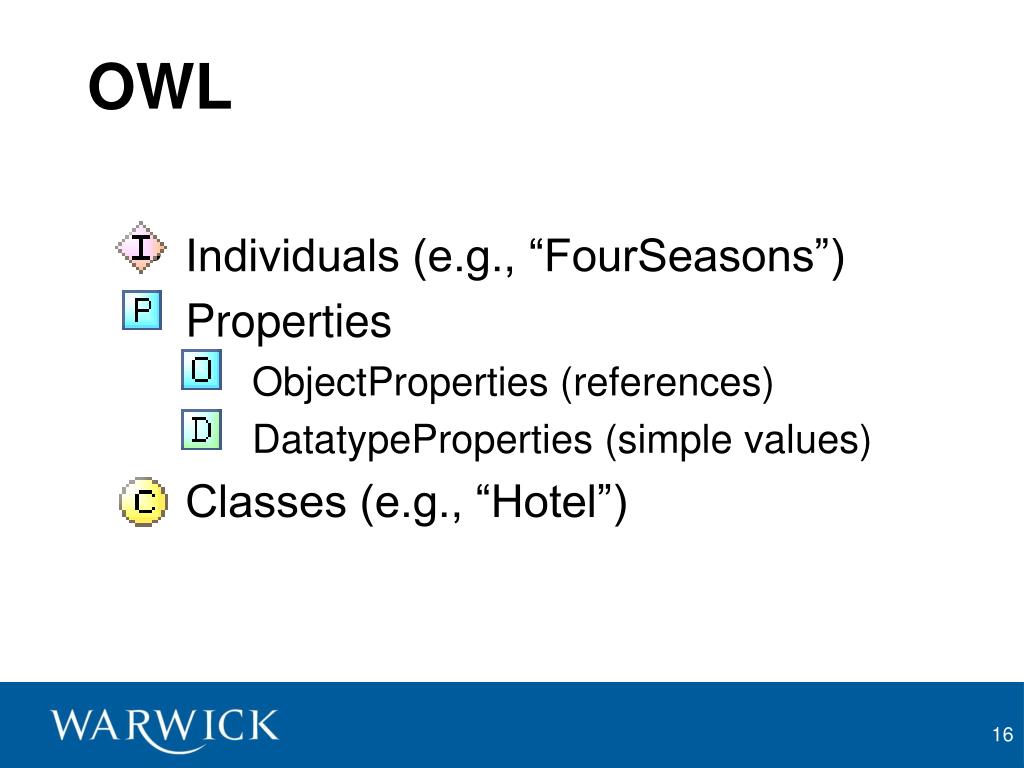 OWL

I Individuals (e.g., “FourSeasons”)
P Properties
O ObjectProperties (references)
D DatatypeProperties (simple values)
C Classes (e.g., “Hotel”)

WARWICK

16